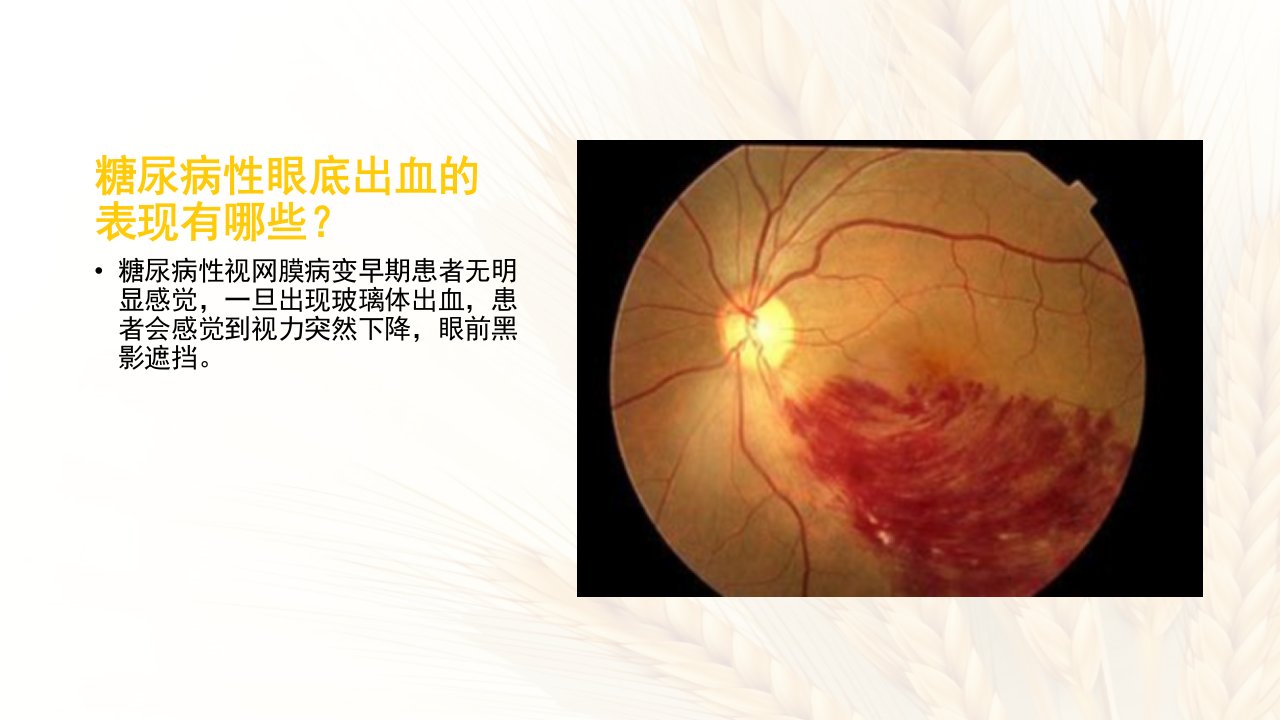 糖尿病性眼底出血的表现有哪些？

• 糖尿病性视网膜病变早期患者无明显感觉，一旦出现玻璃体出血，患者会感觉到视力突然下降，眼前黑影遮挡。